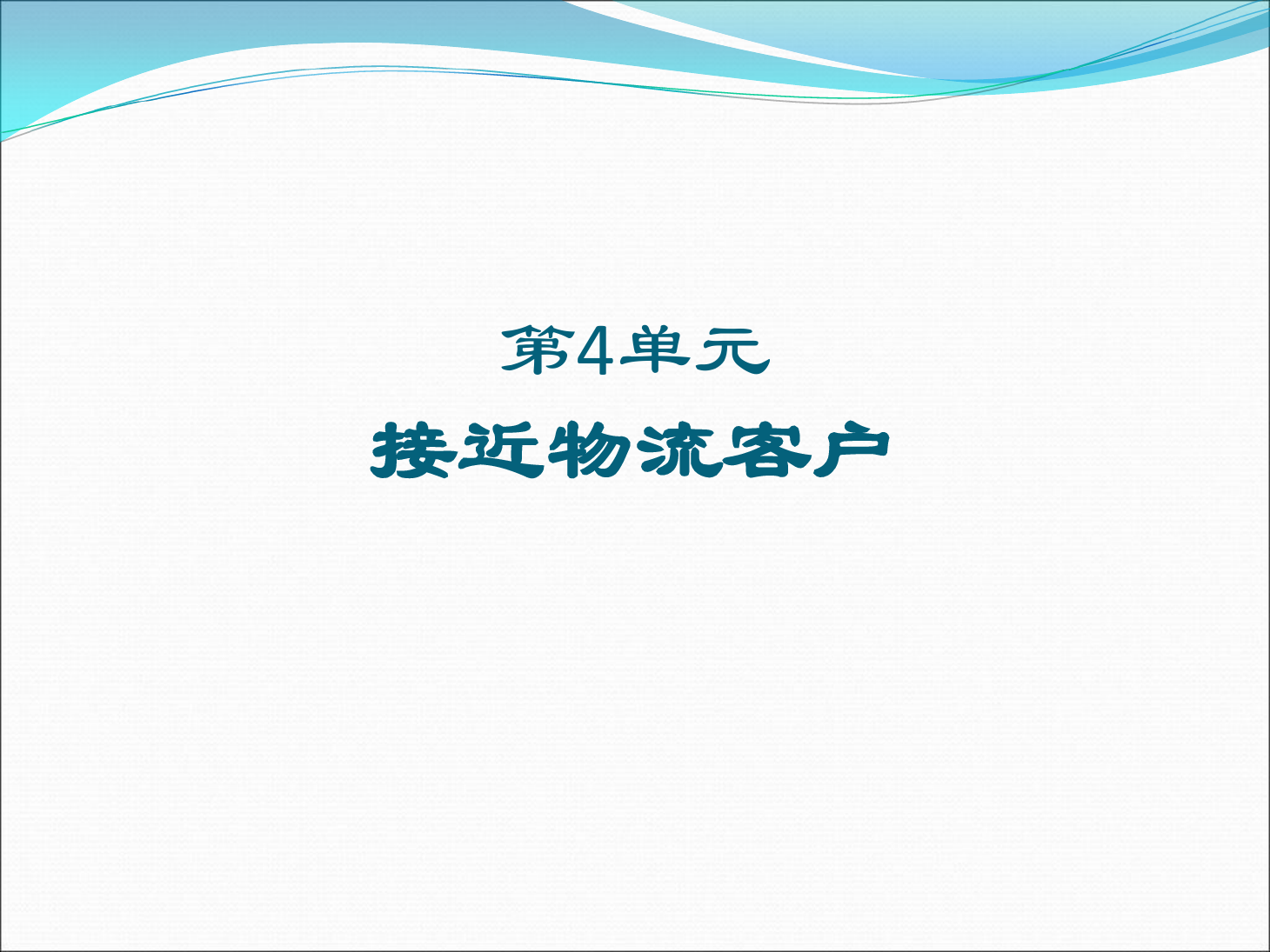 第4单元

接近物流客户